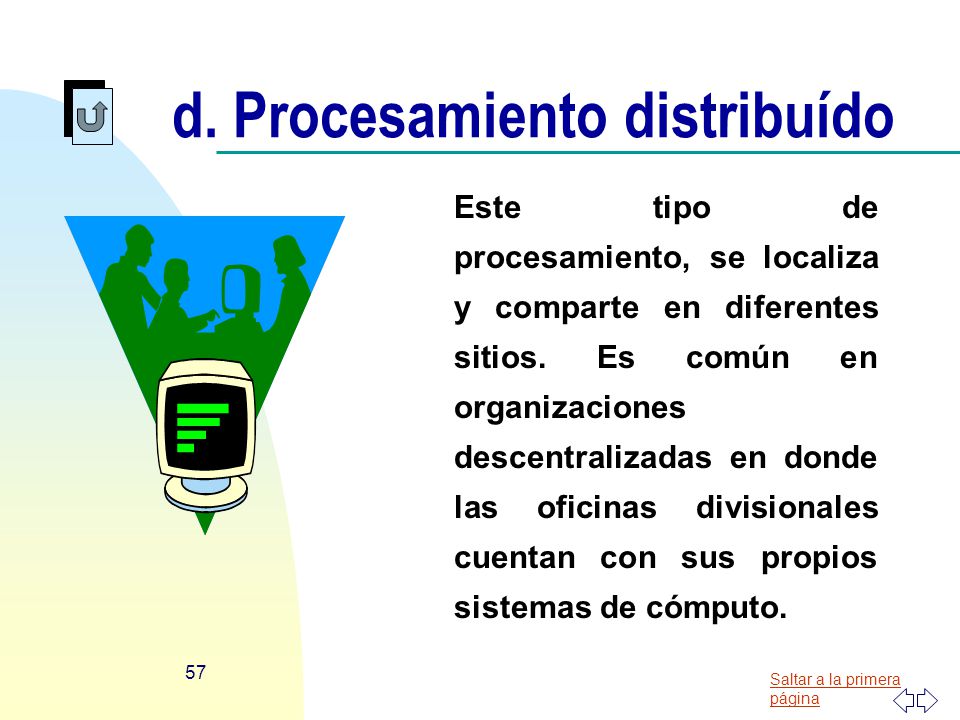 d. Procesamiento distribuído

Este tipo de procesamiento, se localiza y comparte en diferentes sitios. Es común en organizaciones descentralizadas en donde las oficinas divisionales cuentan con sus propios sistemas de cómputo.

57

Saltar a la primera página